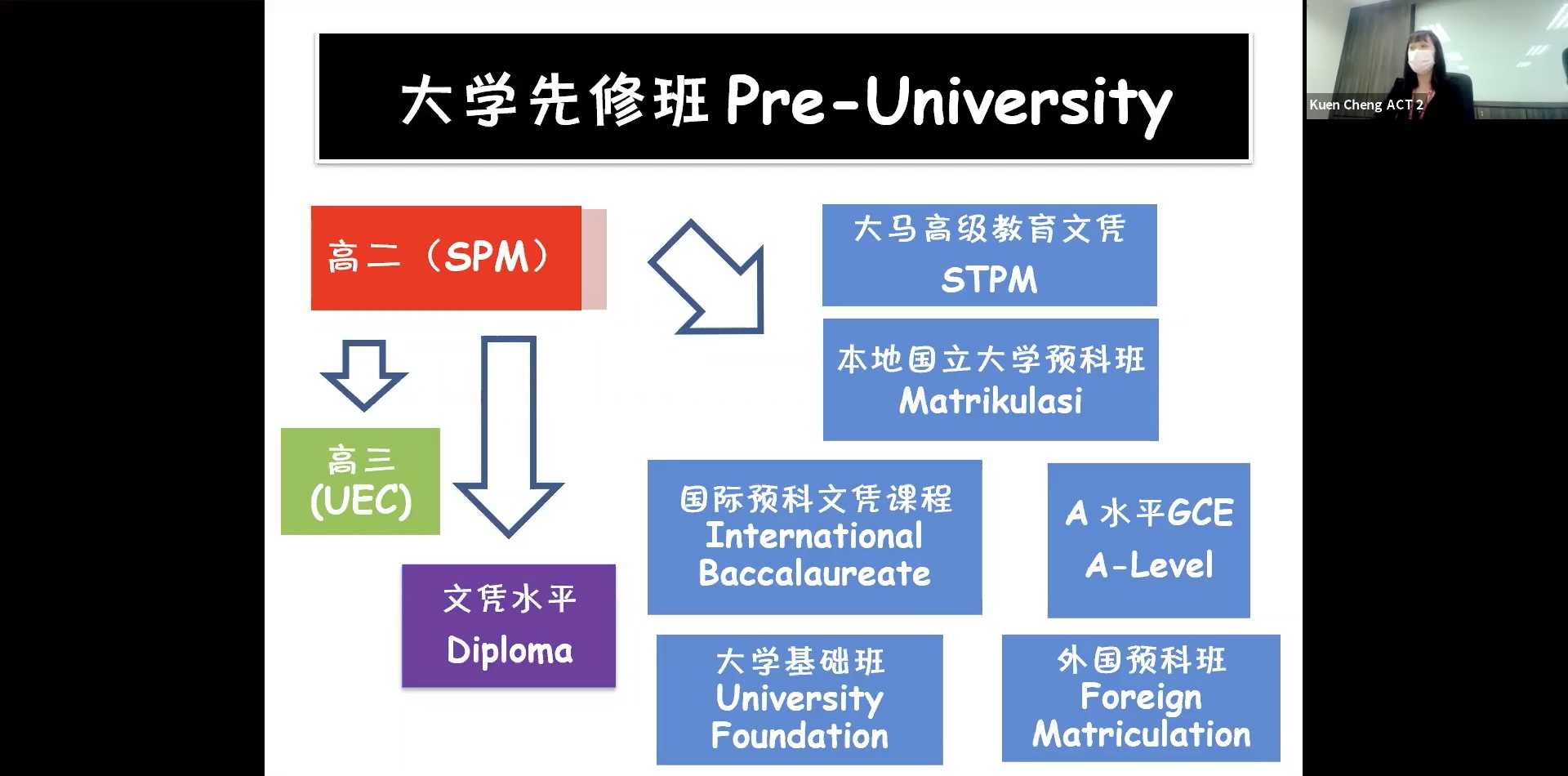 大学先修班 Pre-University

高二（SPM）

高三
(UEC)

文凭水平
Diploma

大马高级教育文凭
STPM

本地国立大学预科班
Matrikulasi

国际预科文凭课程
International Baccalaureate

A 水平GCE
A-Level

大学基础班
University Foundation

外国预科班
Foreign Matriculation

Kuen Cheng ACT 2